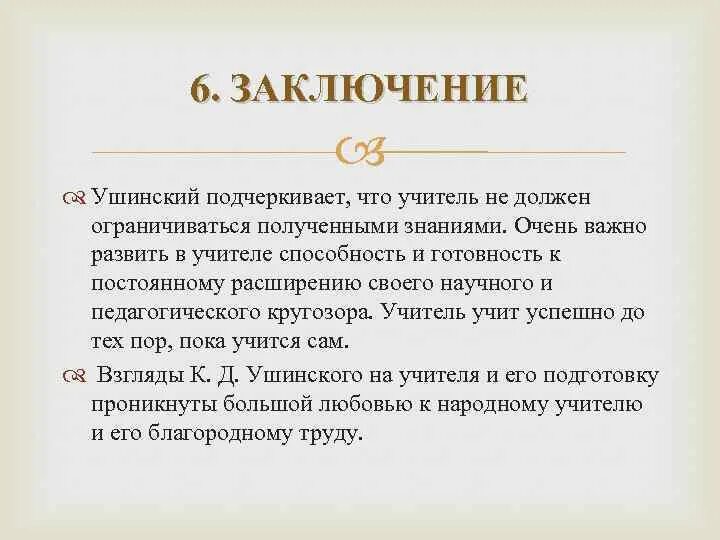 6. ЗАКЛЮЧЕНИЕ

Ушинский подчеркивает, что учитель не должен ограничиваться полученными знаниями. Очень важно развить в учителе способность и готовность к постоянному расширению своего научного и педагогического кругозора. Учитель учит успешно до тех пор, пока учится сам.

Взгляды К. Д. Ушинского на учителя и его подготовку проникнуты большой любовью к народному учителю и его благородному труду.